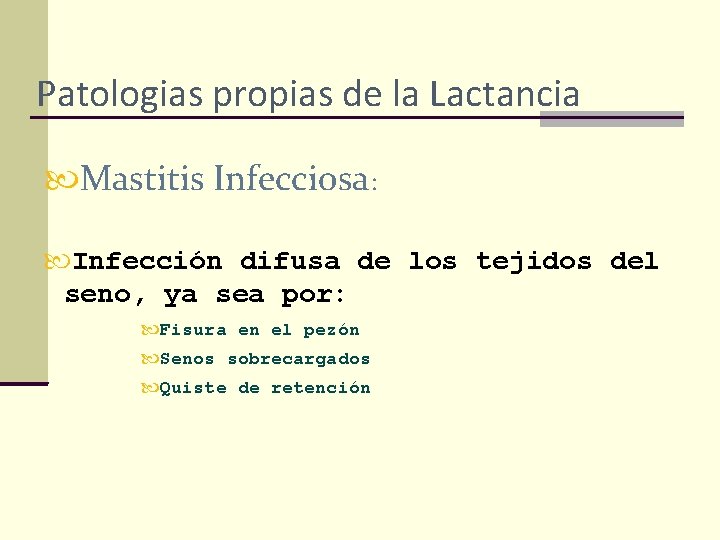 Patologias propias de la Lactancia

Mastitis Infecciosa:

Infección difusa de los tejidos del seno, ya sea por:

Fisura en el pezón

Senos sobrecargados

Quiste de retención